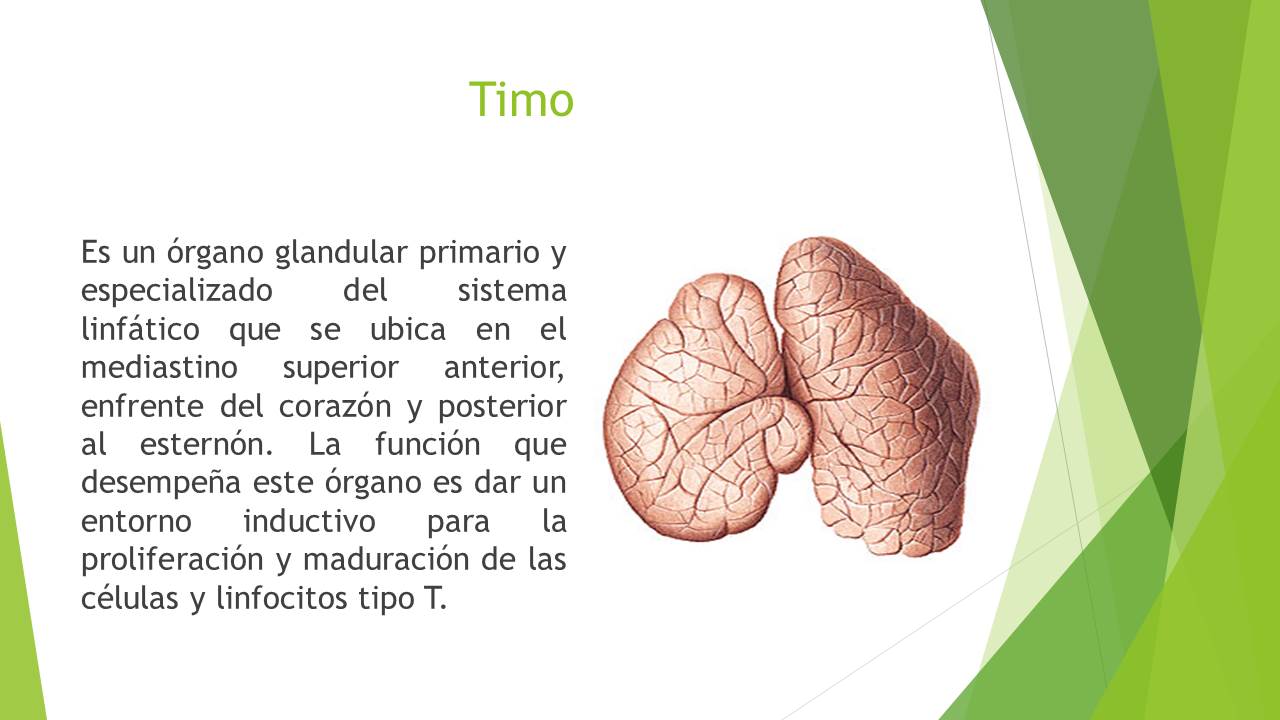 Timo

Es un órgano glandular primario y especializado del sistema linfático que se ubica en el mediastino superior anterior, enfrente del corazón y posterior al esternón. La función que desempeña este órgano es dar un entorno inductivo para la proliferación y maduración de las células y linfocitos tipo T.